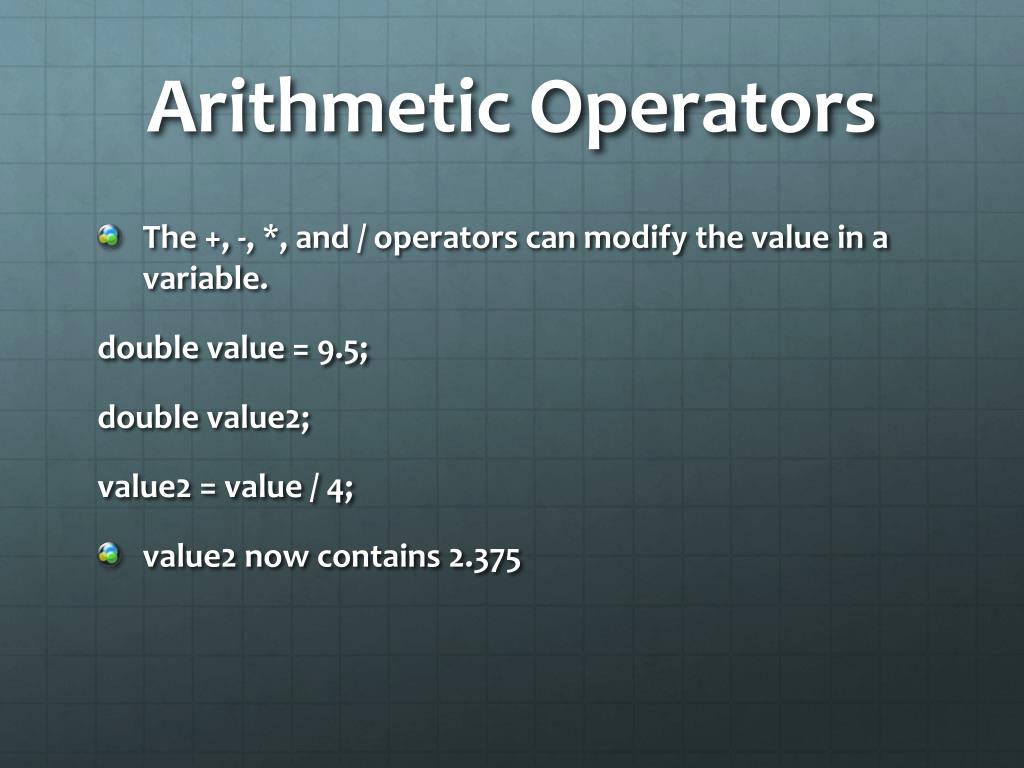 Arithmetic Operators

The +, -, *, and / operators can modify the value in a variable.

double value = 9.5;

double value2;

value2 = value / 4;

value2 now contains 2.375